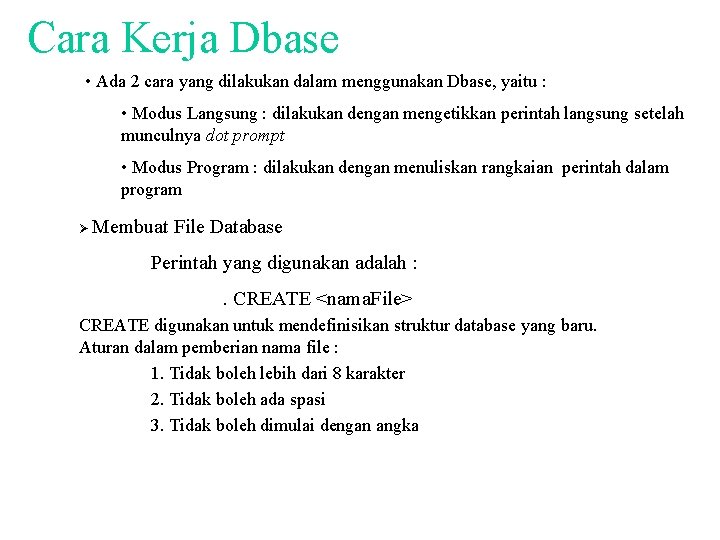 Cara Kerja Dbase

• Ada 2 cara yang dilakukan dalam menggunakan Dbase, yaitu :

• Modus Langsung : dilakukan dengan mengetikkan perintah langsung setelah munculnya dot prompt

• Modus Program : dilakukan dengan menuliskan rangkaian perintah dalam program

➢ Membuat File Database

Perintah yang digunakan adalah :

. CREATE <namaFile>

CREATE digunakan untuk mendefinisikan struktur database yang baru.
Aturan dalam pemberian nama file :

1. Tidak boleh lebih dari 8 karakter
2. Tidak boleh ada spasi
3. Tidak boleh dimulai dengan angka